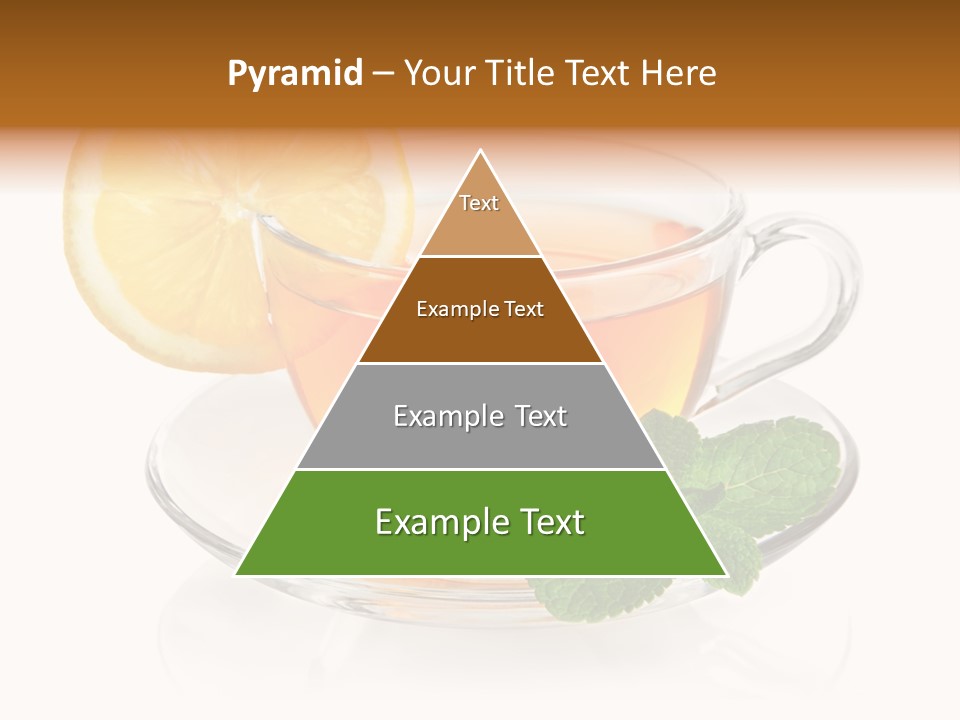 Pyramid – Your Title Text Here

Text

Example Text

Example Text

Example Text